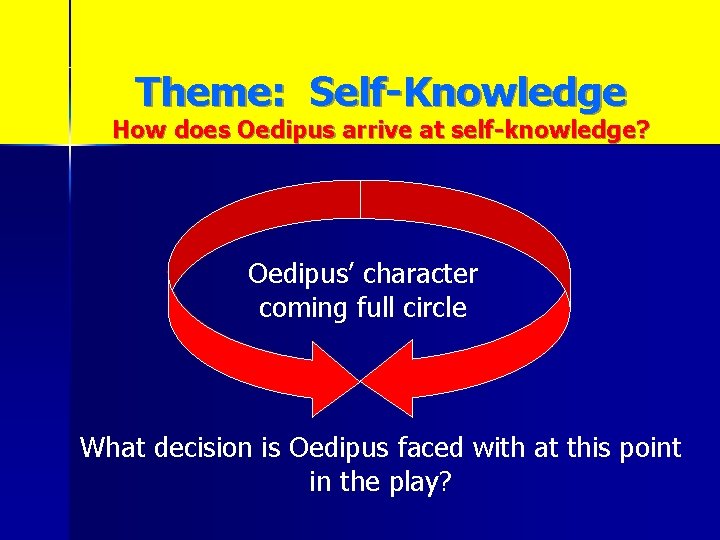 Theme: Self-Knowledge
How does Oedipus arrive at self-knowledge?

Oedipus' character coming full circle

What decision is Oedipus faced with at this point in the play?